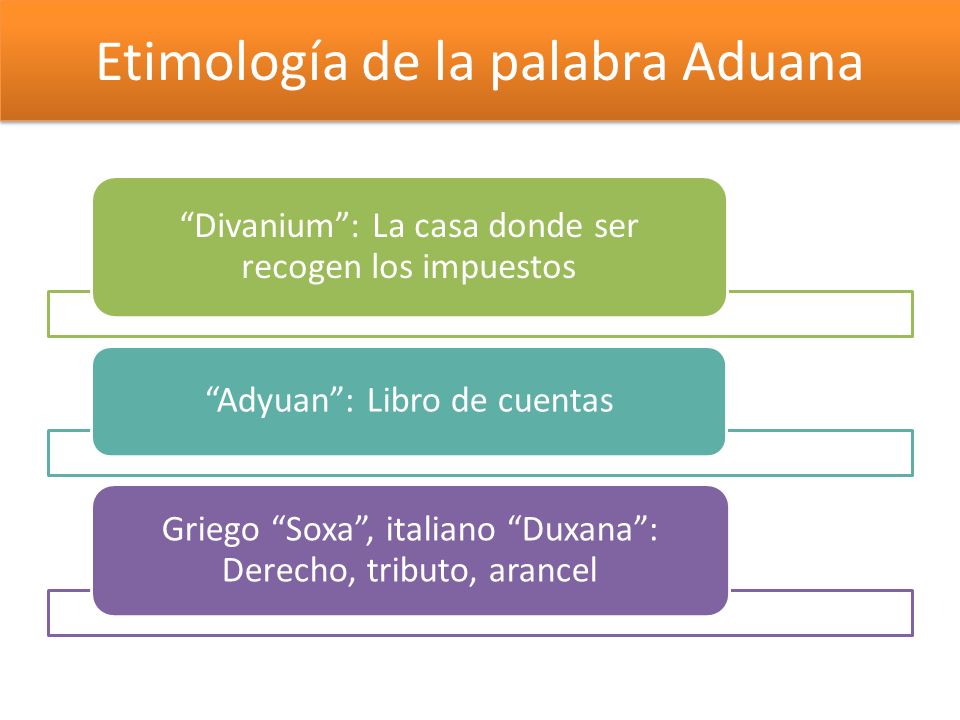 Etimología de la palabra Aduana

“Divanium”: La casa donde ser recogen los impuestos

“Adyuan”: Libro de cuentas

Griego “Soxa”, italiano “Duxana”: Derecho, tributo, arancel